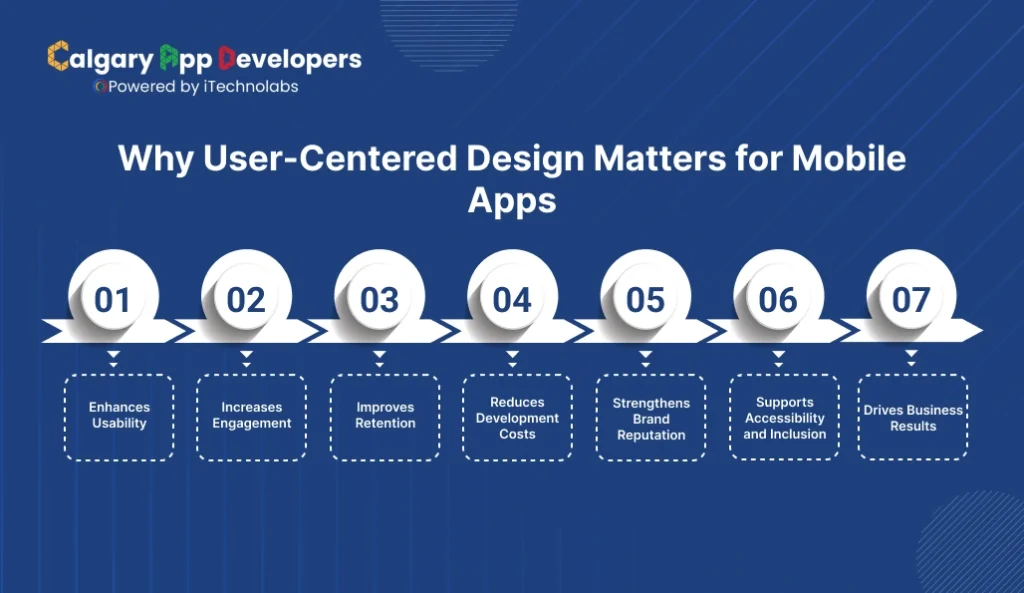 Calgary App Developers
Powered by iTechnolabs

Why User-Centered Design Matters for Mobile Apps

01
Enhances Usability

02
Increases Engagement

03
Improves Retention

04
Reduces Development Costs

05
Strengthens Brand Reputation

06
Supports Accessibility and Inclusion

07
Drives Business Results